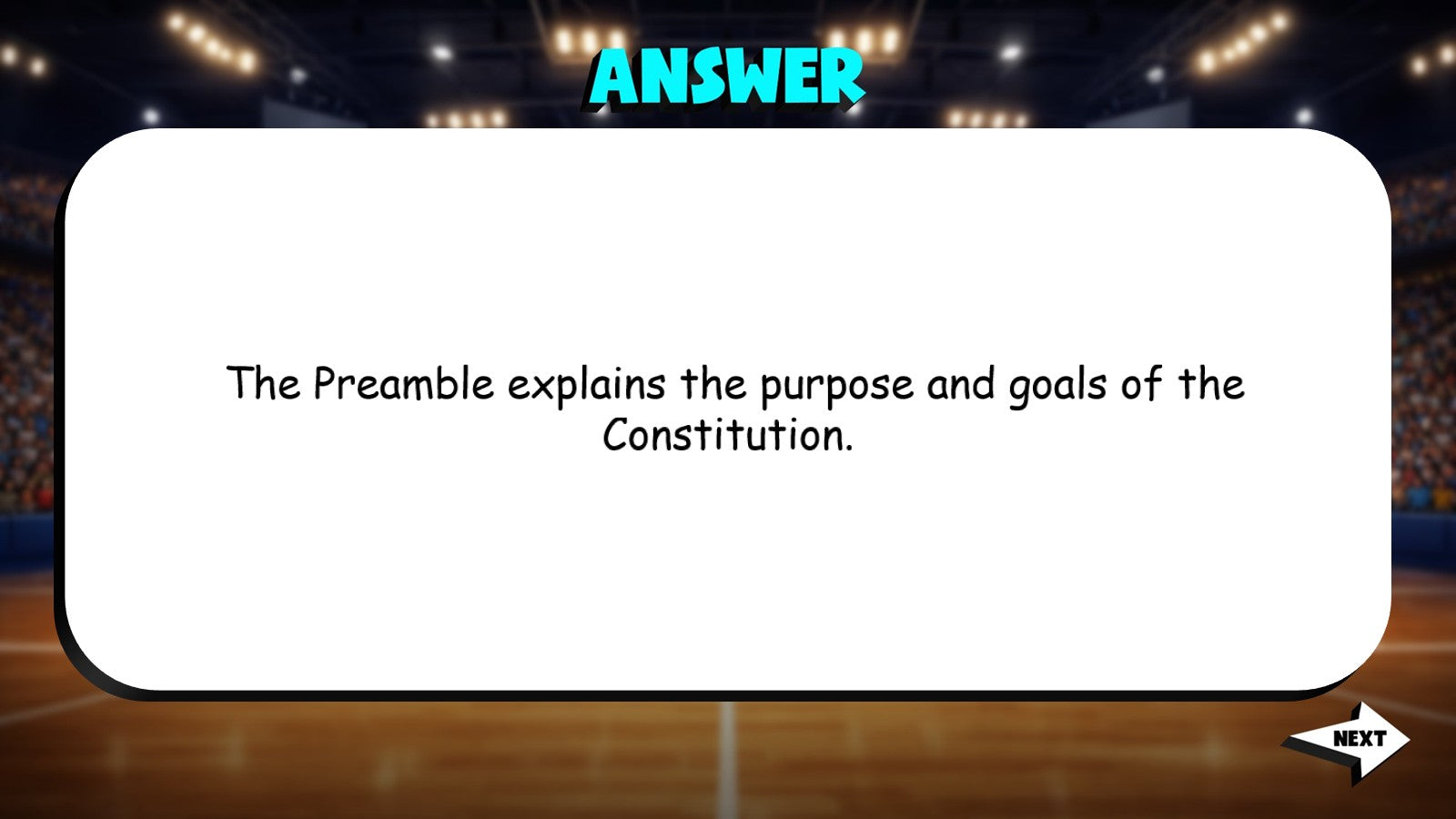 ANSWER

The Preamble explains the purpose and goals of the Constitution.

NEXT